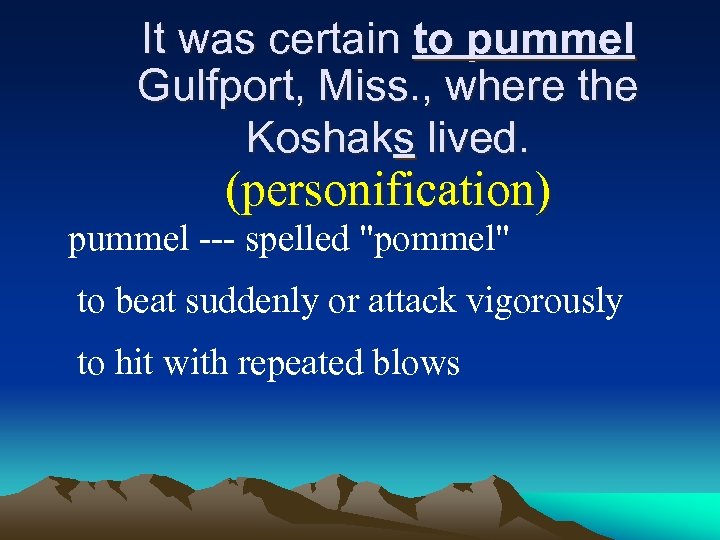 It was certain to pummel Gulfport, Miss., where the Koshaks lived.
(personification)

pummel --- spelled "pommel"

to beat suddenly or attack vigorously

to hit with repeated blows